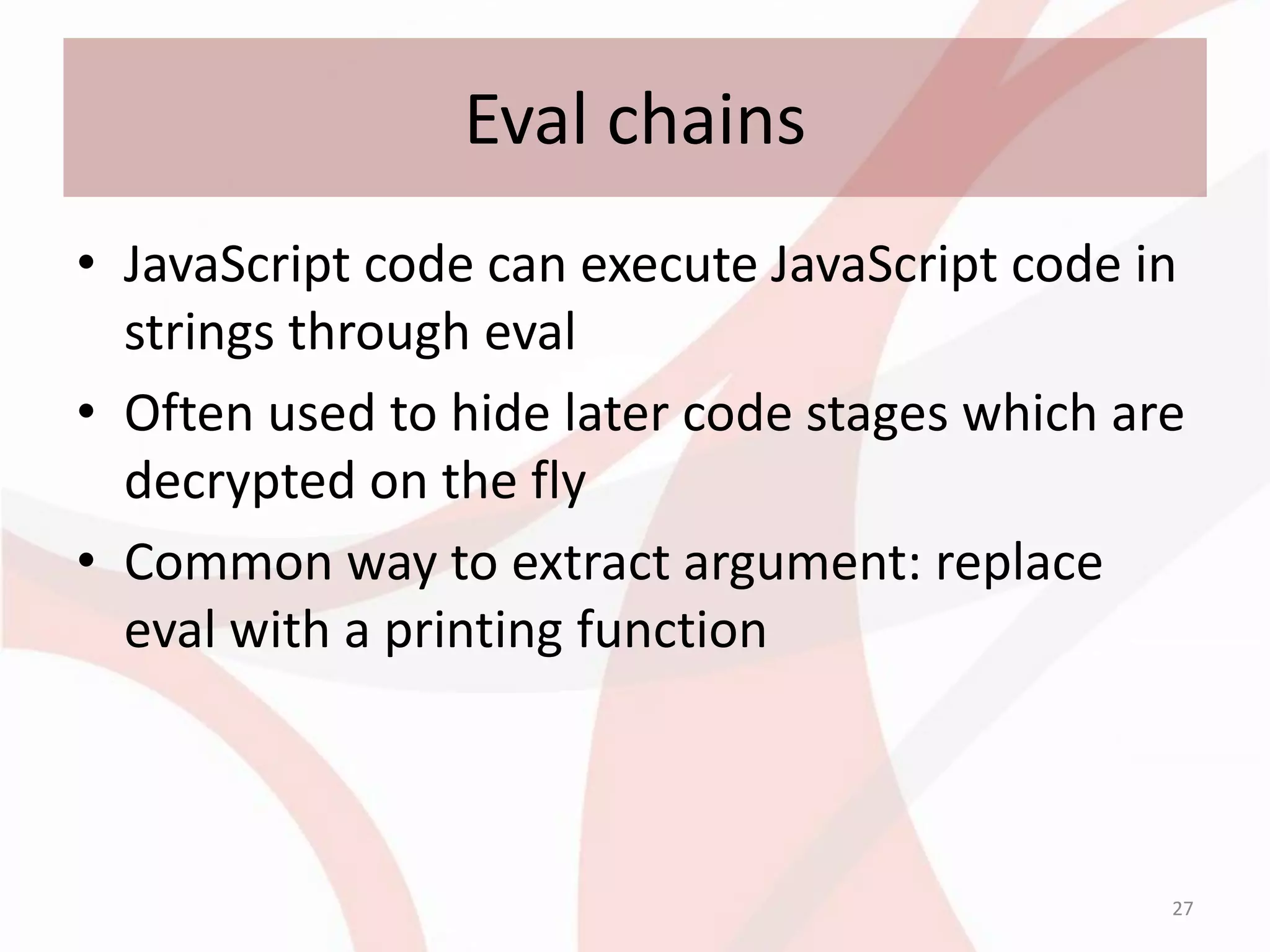 Eval chains

• JavaScript code can execute JavaScript code in strings through eval
• Often used to hide later code stages which are decrypted on the fly
• Common way to extract argument: replace eval with a printing function

27